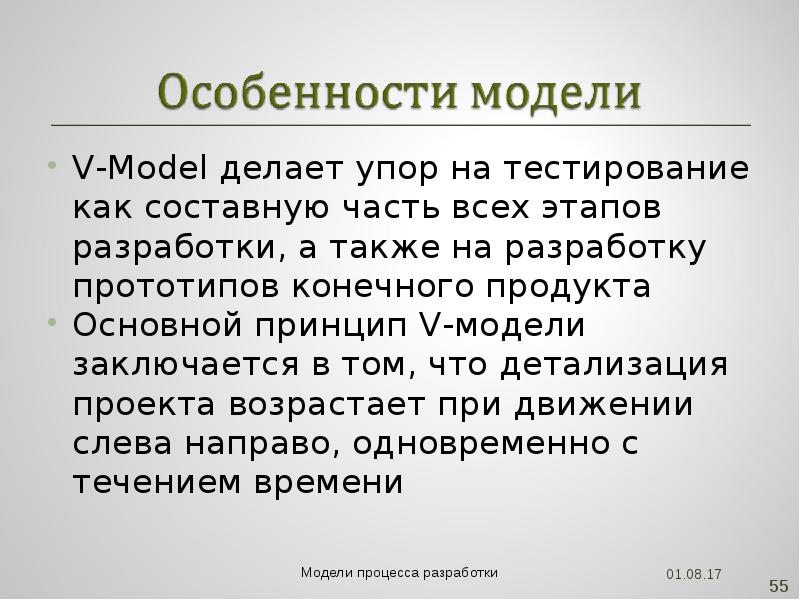 Особенности модели

• V-Model делает упор на тестирование как составную часть всех этапов разработки, а также на разработку прототипов конечного продукта
• Основной принцип V-модели заключается в том, что детализация проекта возрастает при движении слева направо, одновременно с течением времени

Модели процесса разработки

01.08.17

55